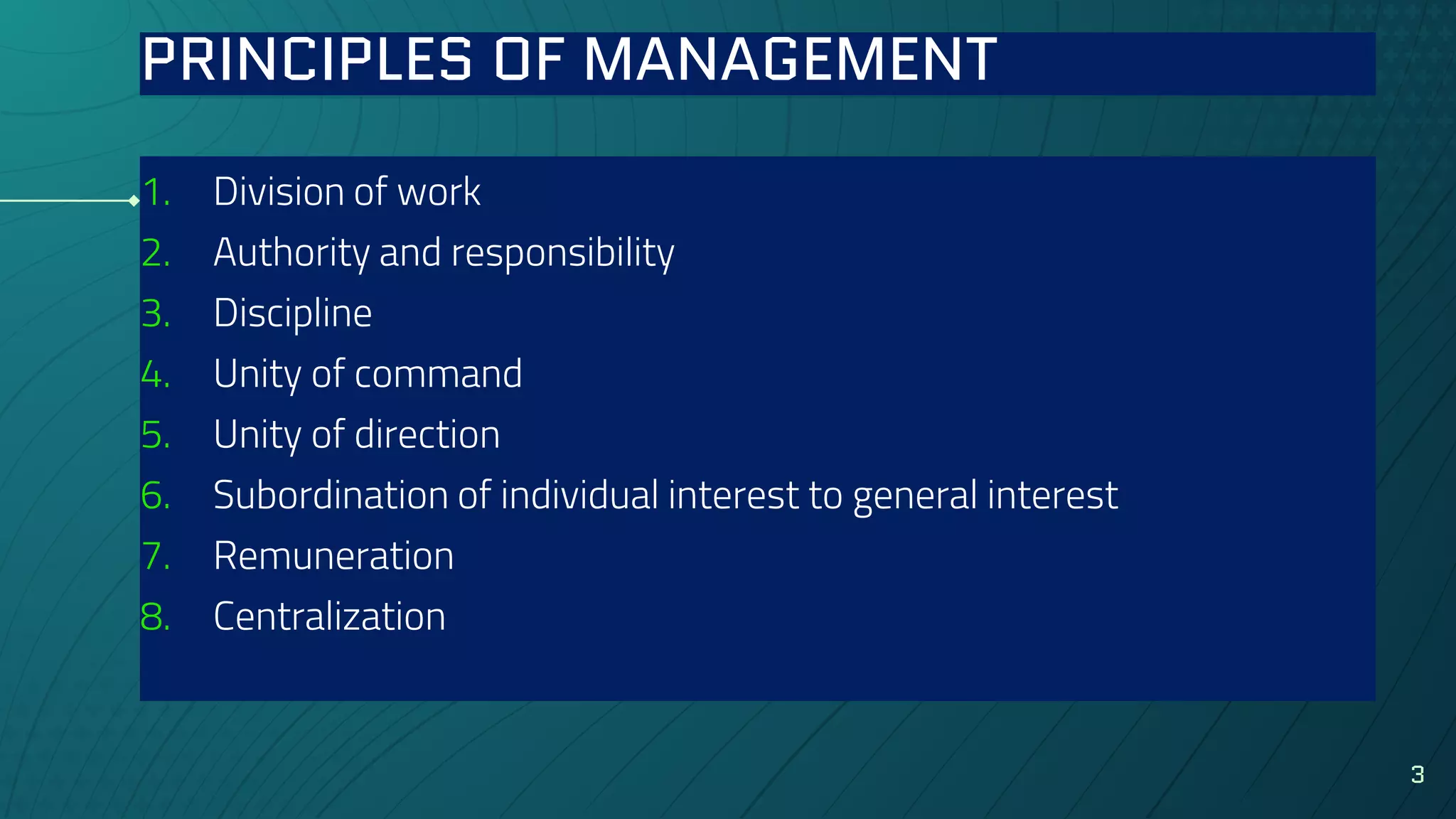 PRINCIPLES OF MANAGEMENT

1. Division of work
2. Authority and responsibility
3. Discipline
4. Unity of command
5. Unity of direction
6. Subordination of individual interest to general interest
7. Remuneration
8. Centralization

3